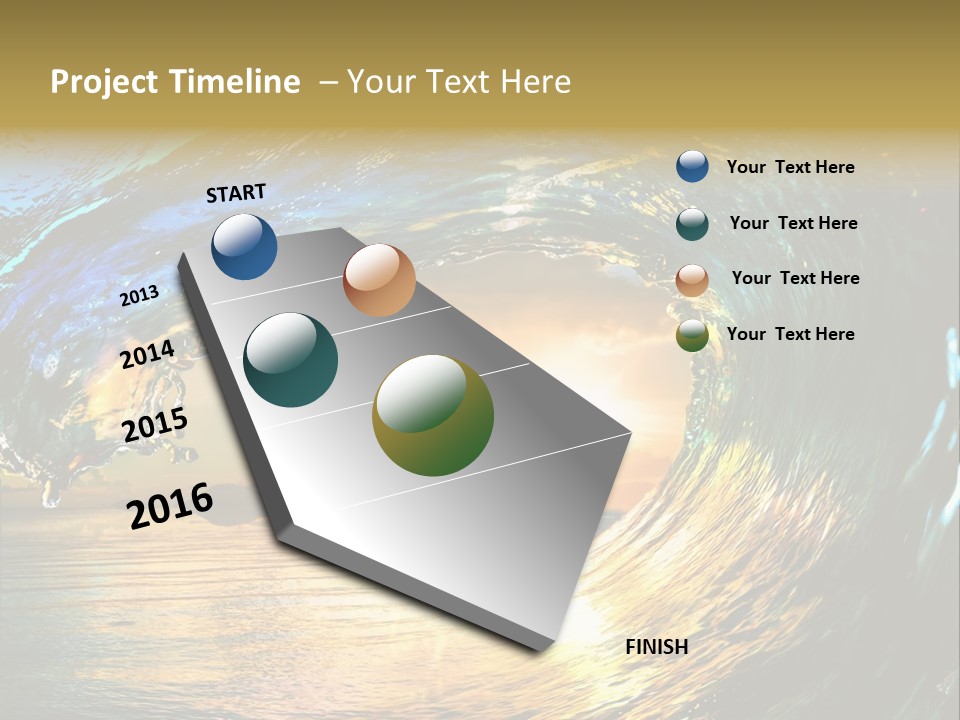 Project Timeline – Your Text Here

START

2013

2014

2015

2016

FINISH

Your Text Here

Your Text Here

Your Text Here

Your Text Here